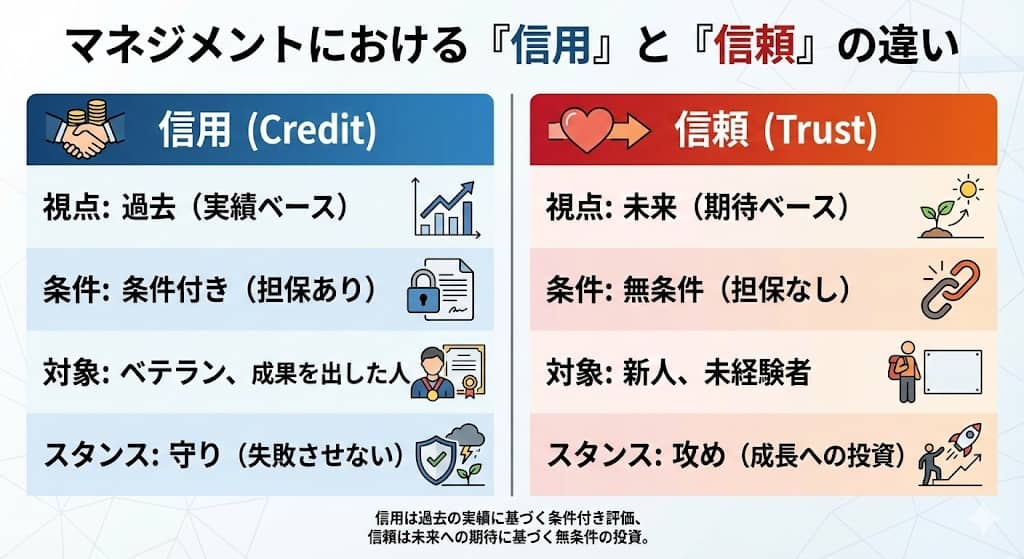 マネジメントにおける『信用』と『信頼』の違い

信用 (Credit)

視点: 過去（実績ベース）

条件: 条件付き（担保あり）

対象: ベテラン、成果を出した人

スタンス: 守り（失敗させない）

信頼 (Trust)

視点: 未来（期待ベース）

条件: 無条件（担保なし）

対象: 新人、未経験者

スタンス: 攻め（成長への投資）

信用は過去の実績に基づく条件付き評価、
信頼は未来への期待に基づく無条件の投資。